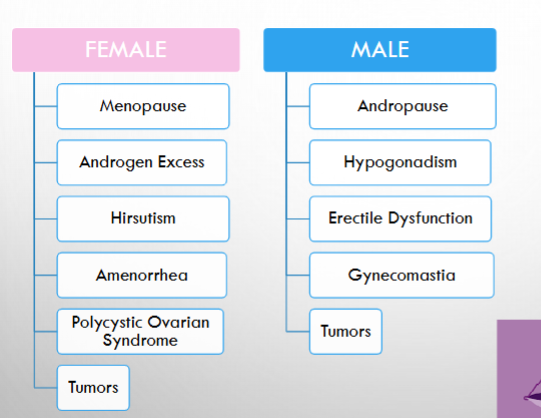 FEMALE

Menopause

Androgen Excess

Hirsutism

Amenorrhea

Polycystic Ovarian Syndrome

Tumors

MALE

Andropause

Hypogonadism

Erectile Dysfunction

Gynecomastia

Tumors